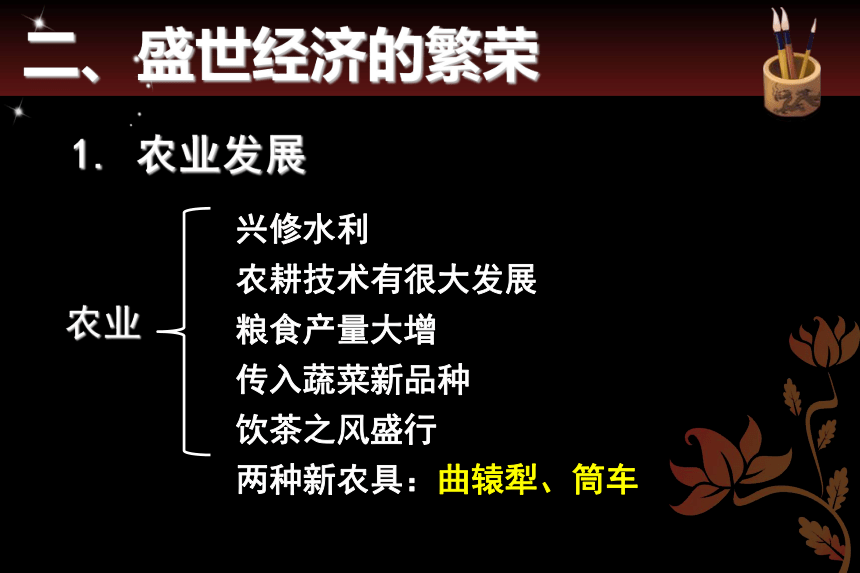 二、盛世经济的繁荣

1. 农业发展

农业

兴修水利
农耕技术有很大发展
粮食产量大增
传入蔬菜新品种
饮茶之风盛行
两种新农具：曲辕犁、筒车